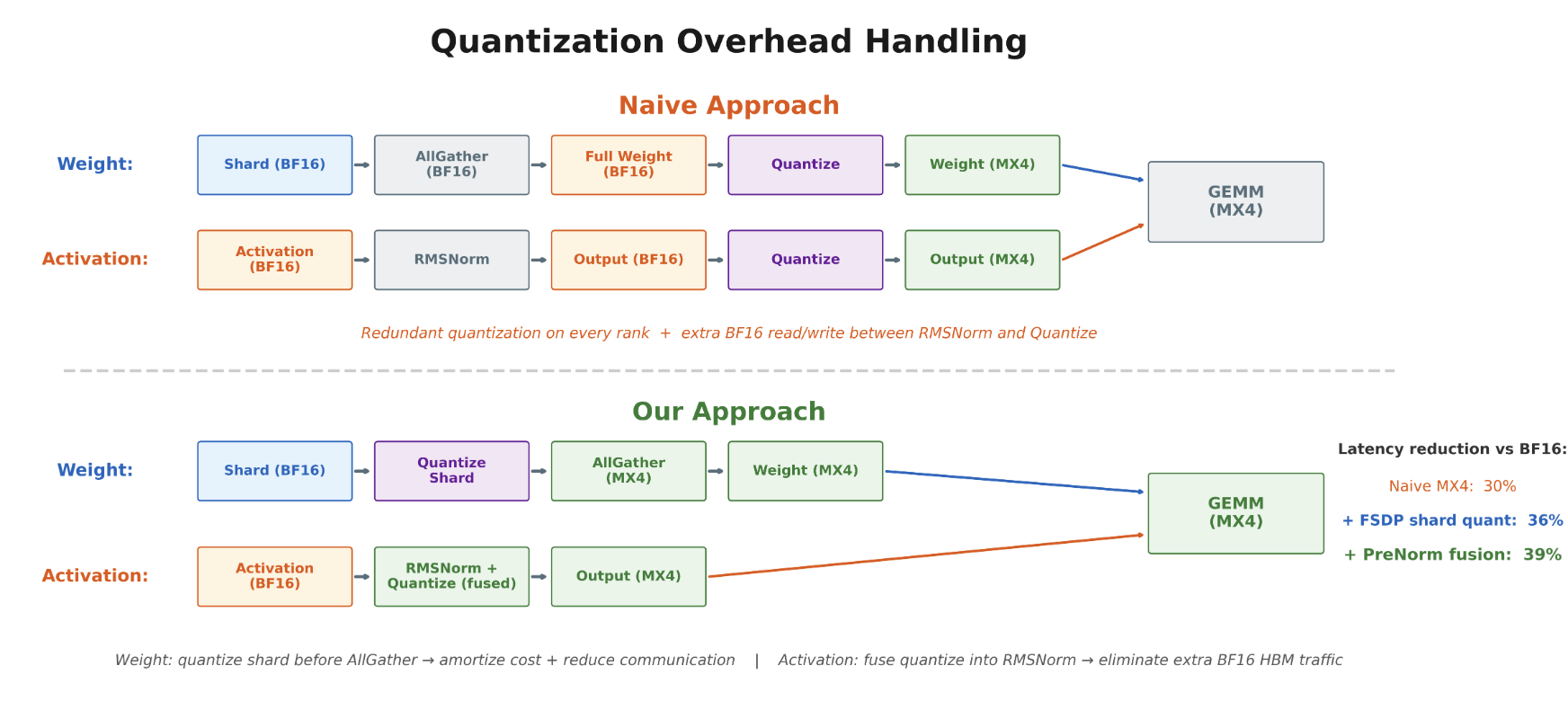 Quantization Overhead Handling

Naive Approach

Weight: Shard (BF16) AllGather (BF16) Full Weight (BF16) Quantize Weight (MX4)

Activation: Activation (BF16) RMSNorm Output (BF16) Quantize Output (MX4)

GEMM (MX4)

Redundant quantization on every rank + extra BF16 read/write between RMSNorm and Quantize

Our Approach

Weight: Shard (BF16) Quantize Shard AllGather (MX4) Weight (MX4)

Activation: Activation (BF16) RMSNorm + Quantize (fused) Output (MX4)

GEMM (MX4)

Latency reduction vs BF16:

Naive MX4: 30%

+ FSDP shard quant: 36%

+ PreNorm fusion: 39%

Weight: quantize shard before AllGather → amortize cost + reduce communication | Activation: fuse quantize into RMSNorm → eliminate extra BF16 HBM traffic